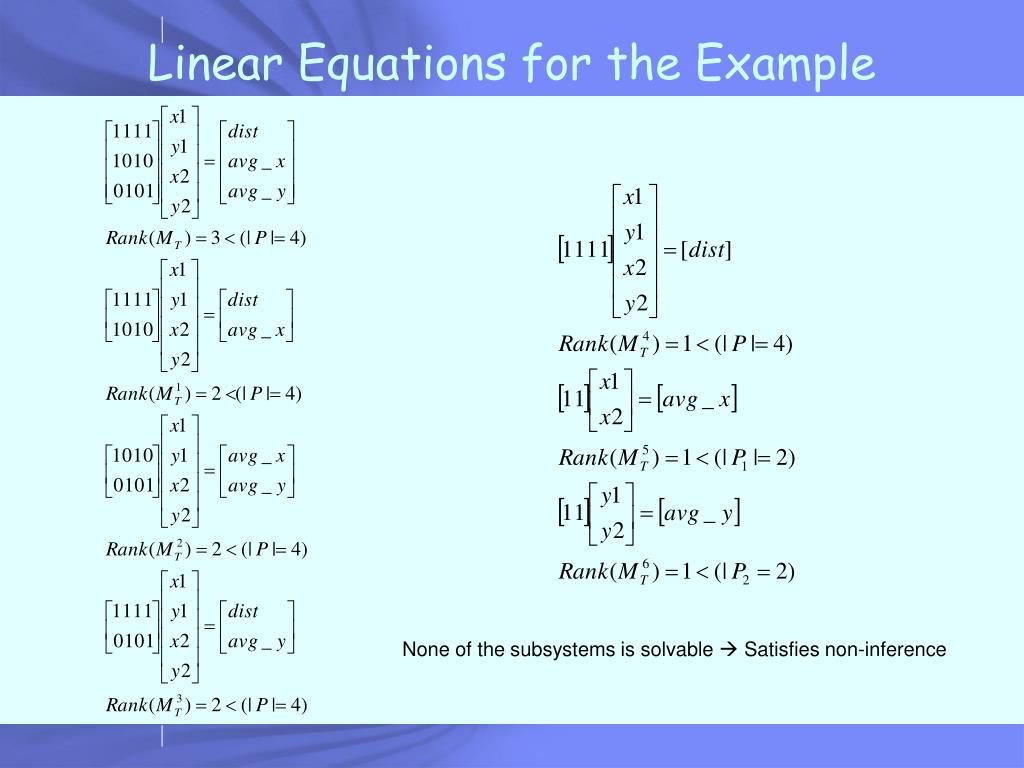 Linear Equations for the Example

$\begin{bmatrix} 1111 \\ 1010 \\ 0101 \end{bmatrix} \begin{bmatrix} x1 \\ y1 \\ x2 \\ y2 \end{bmatrix} = \begin{bmatrix} dist \\ avg\_x \\ avg\_y \end{bmatrix}$

$Rank(M_T) = 3 < (|P| = 4)$

$\begin{bmatrix} 1111 \\ 1010 \end{bmatrix} \begin{bmatrix} x1 \\ y1 \\ x2 \\ y2 \end{bmatrix} = \begin{bmatrix} dist \\ avg\_x \end{bmatrix}$

$Rank(M_T^1) = 2 < (|P| = 4)$

$\begin{bmatrix} 1010 \\ 0101 \end{bmatrix} \begin{bmatrix} x1 \\ y1 \\ x2 \\ y2 \end{bmatrix} = \begin{bmatrix} avg\_x \\ avg\_y \end{bmatrix}$

$Rank(M_T^2) = 2 < (|P| = 4)$

$\begin{bmatrix} 1111 \\ 0101 \end{bmatrix} \begin{bmatrix} x1 \\ y1 \\ x2 \\ y2 \end{bmatrix} = \begin{bmatrix} dist \\ avg\_y \end{bmatrix}$

$Rank(M_T^3) = 2 < (|P| = 4)$

$\begin{bmatrix} 1111 \end{bmatrix} \begin{bmatrix} x1 \\ y1 \\ x2 \\ y2 \end{bmatrix} = [dist]$

$Rank(M_T^4) = 1 < (|P| = 4)$

$\begin{bmatrix} 11 \end{bmatrix} \begin{bmatrix} x1 \\ x2 \end{bmatrix} = \begin{bmatrix} avg\_x \end{bmatrix}$

$Rank(M_T^5) = 1 < (|P_1| = 2)$

$\begin{bmatrix} 11 \end{bmatrix} \begin{bmatrix} y1 \\ y2 \end{bmatrix} = \begin{bmatrix} avg\_y \end{bmatrix}$

$Rank(M_T^6) = 1 < (|P_2 = 2)$

None of the subsystems is solvable → Satisfies non-inference